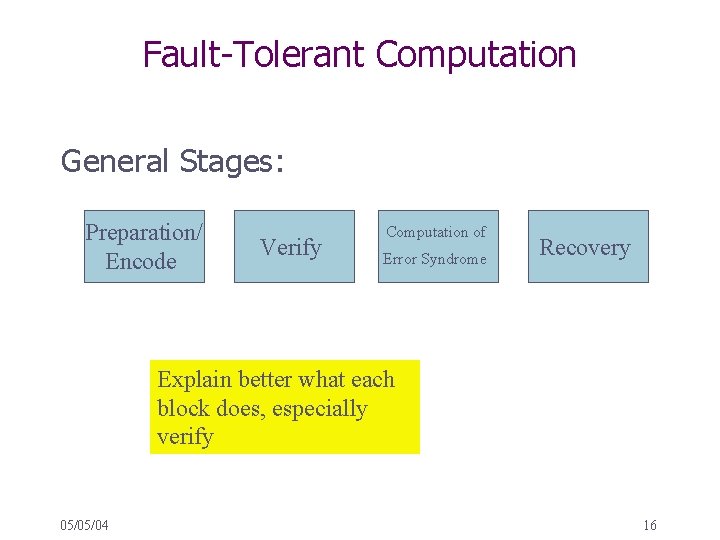 Fault-Tolerant Computation

General Stages:

Preparation/ Encode

Verify

Computation of Error Syndrome

Recovery

Explain better what each block does, especially verify

05/05/04

16